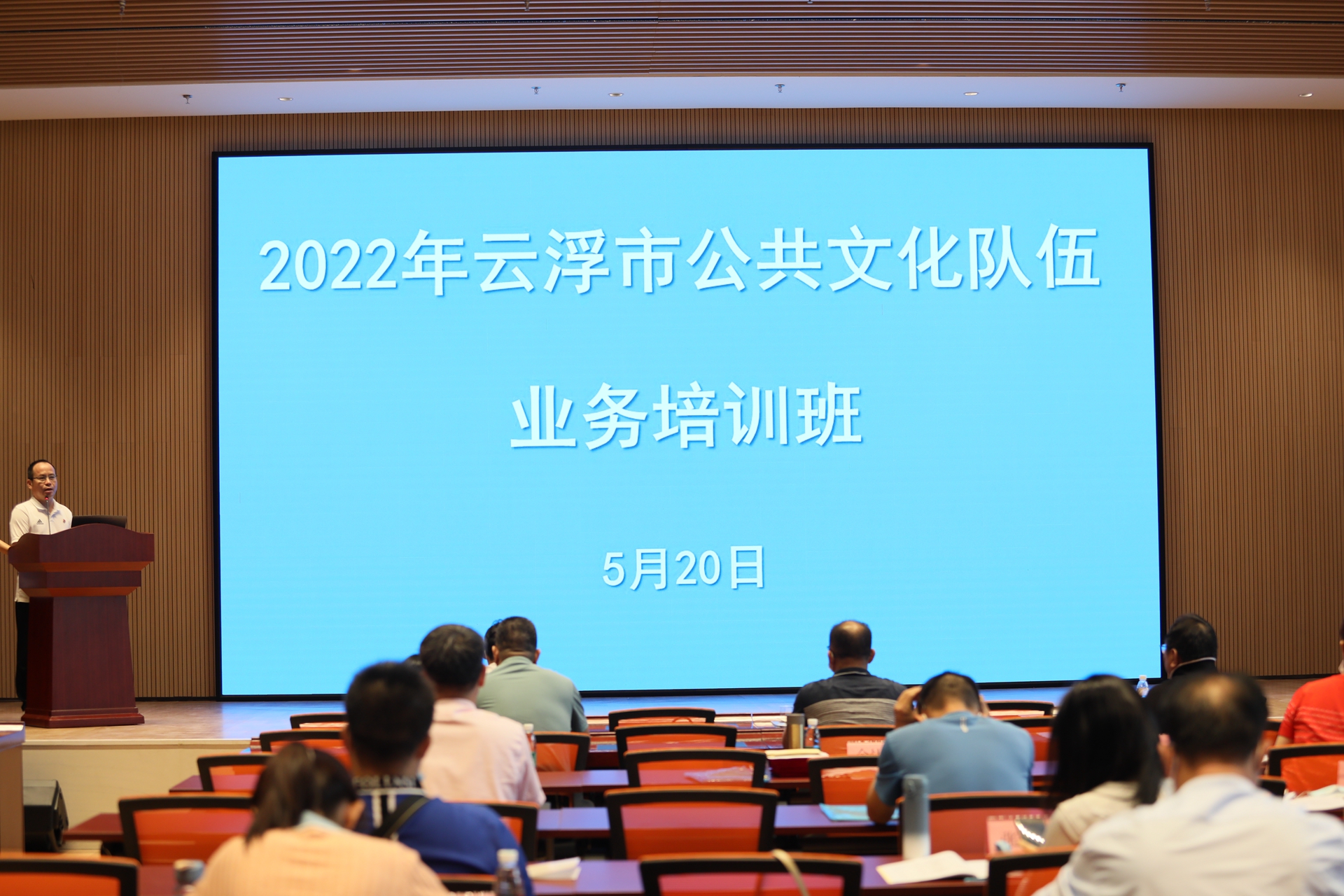 2022年云浮市公共文化队伍

业务培训班

5月20日